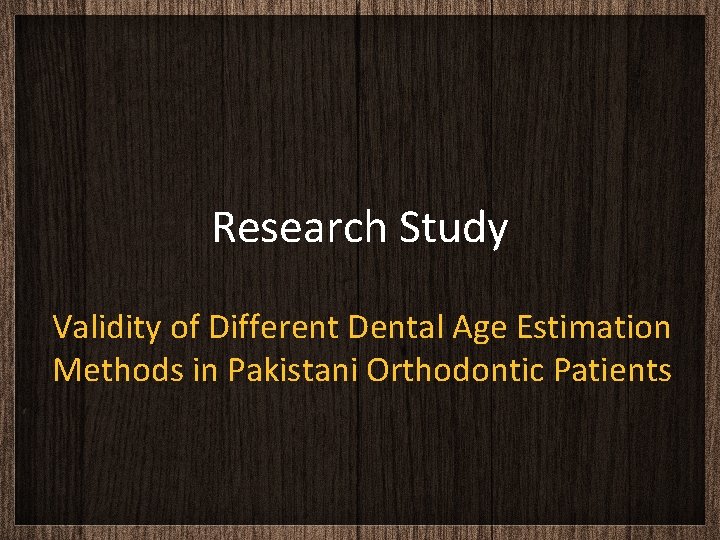 Research Study

Validity of Different Dental Age Estimation Methods in Pakistani Orthodontic Patients